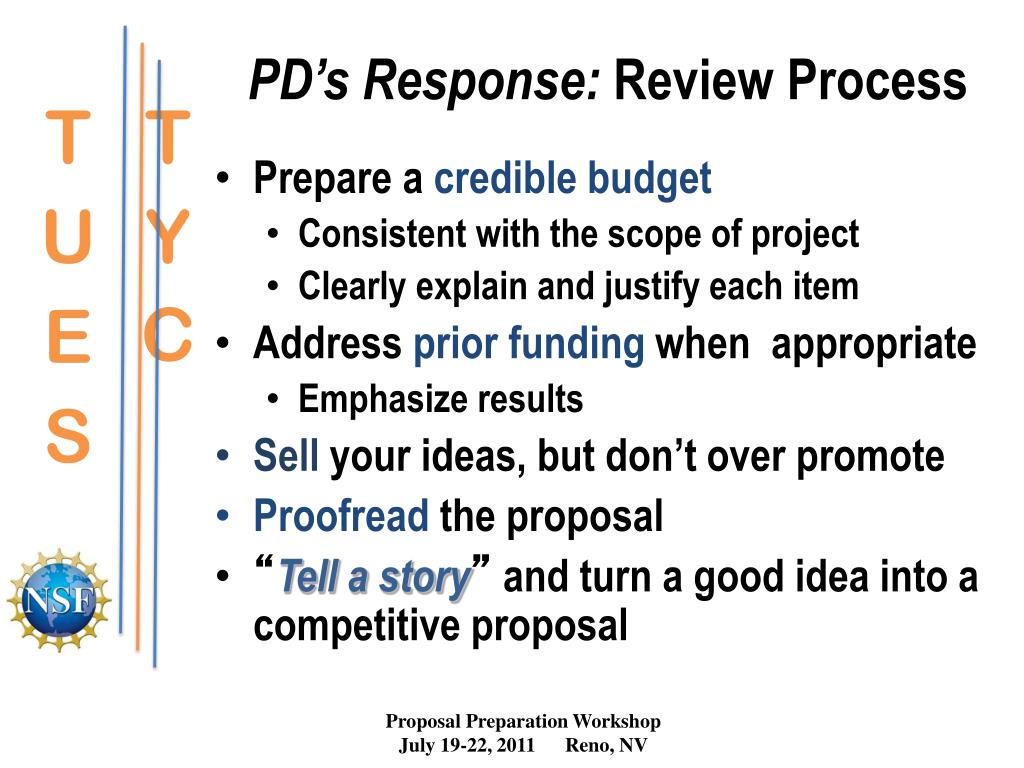 T U E S

T Y C

NSF

PD's Response: Review Process

• Prepare a credible budget
  • Consistent with the scope of project
  • Clearly explain and justify each item
• Address prior funding when appropriate
  • Emphasize results
• Sell your ideas, but don't over promote
• Proofread the proposal
• "Tell a story" and turn a good idea into a competitive proposal

Proposal Preparation Workshop
July 19-22, 2011 Reno, NV